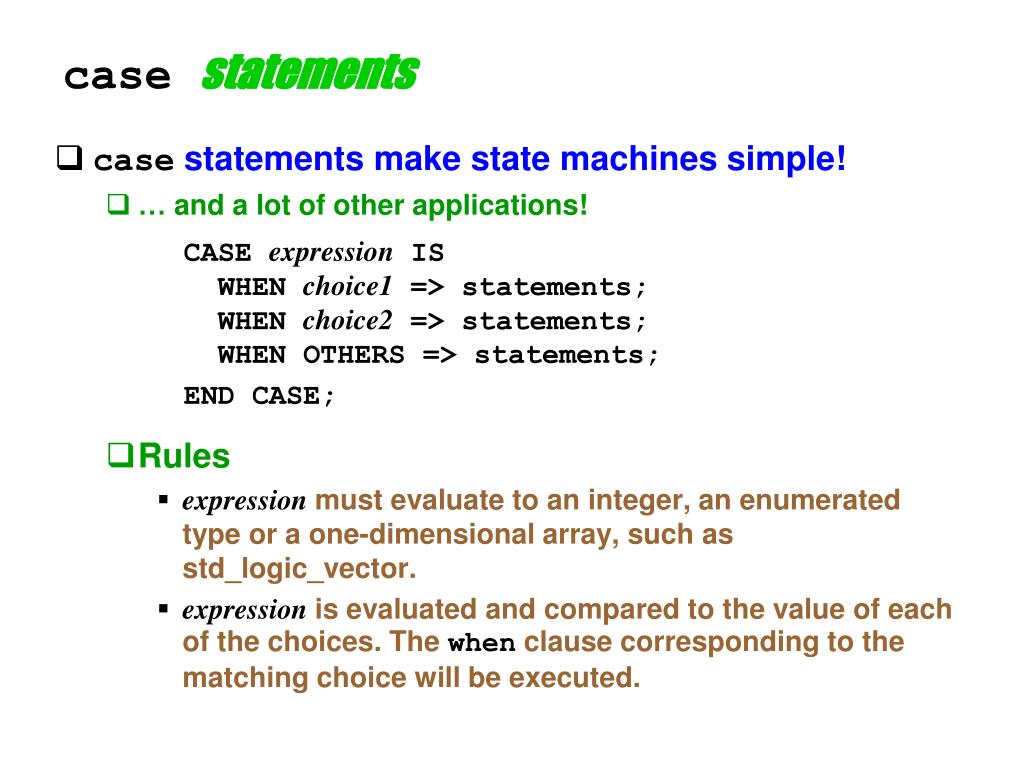 case statements

❑ case statements make state machines simple!

❑ … and a lot of other applications!

CASE expression IS
  WHEN choice1 => statements;
  WHEN choice2 => statements;
  WHEN OTHERS => statements;
END CASE;

❑ Rules

▪ expression must evaluate to an integer, an enumerated type or a one-dimensional array, such as std_logic_vector.

▪ expression is evaluated and compared to the value of each of the choices. The when clause corresponding to the matching choice will be executed.